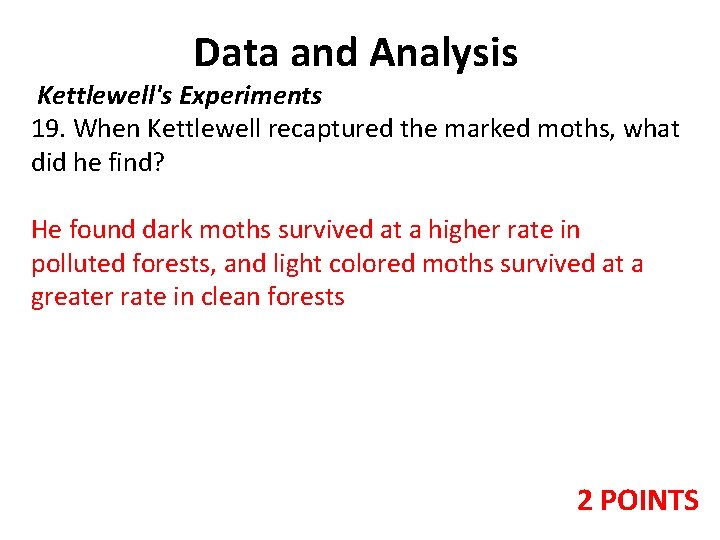 Data and Analysis

Kettlewell's Experiments

19. When Kettlewell recaptured the marked moths, what did he find?

He found dark moths survived at a higher rate in polluted forests, and light colored moths survived at a greater rate in clean forests

2 POINTS